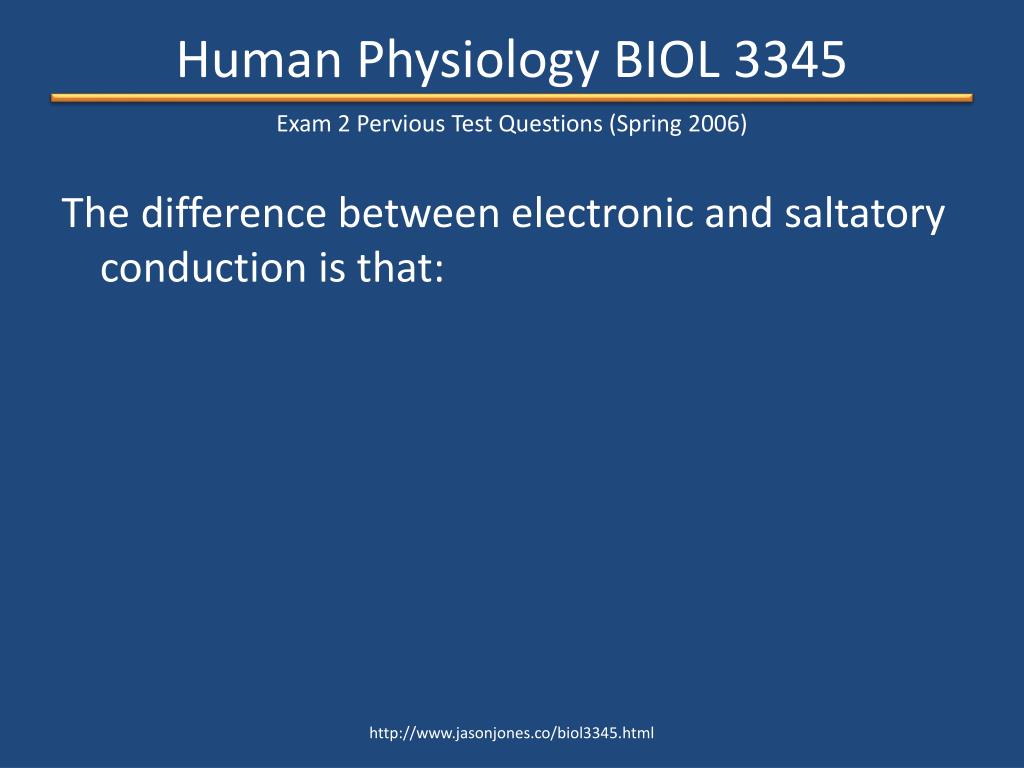 Human Physiology BIOL 3345

Exam 2 Pervious Test Questions (Spring 2006)

The difference between electronic and saltatory conduction is that:

http://www.jasonjones.co/biol3345.html